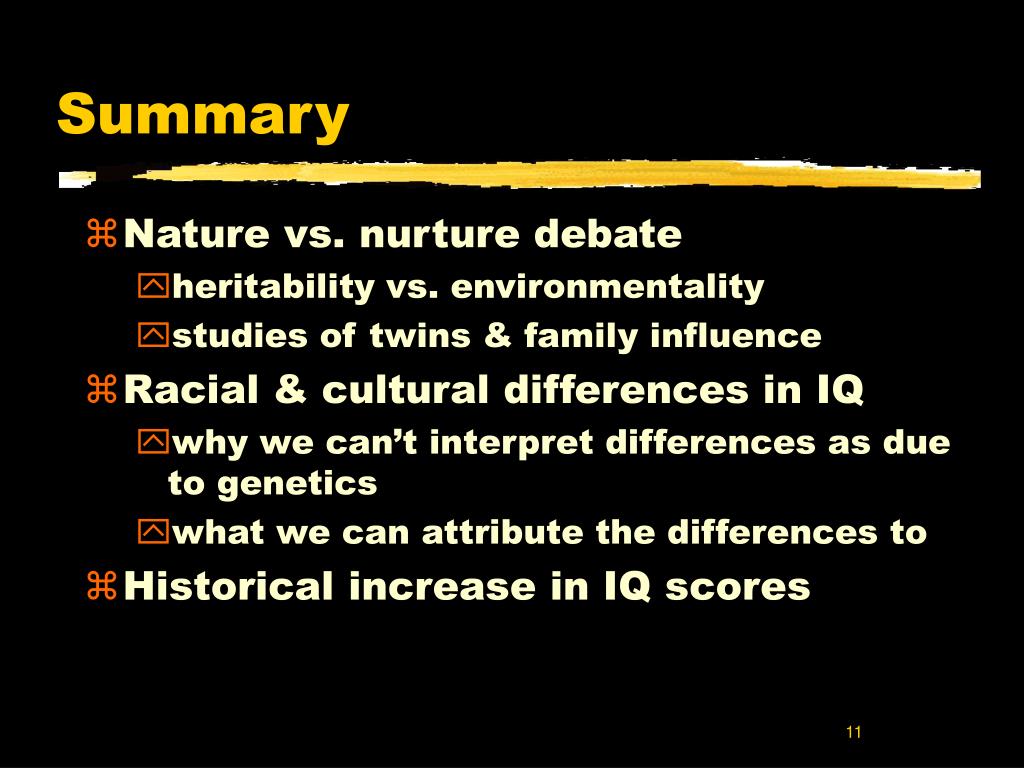 Summary

Nature vs. nurture debate

heritability vs. environmentality

studies of twins & family influence

Racial & cultural differences in IQ

why we can’t interpret differences as due to genetics

what we can attribute the differences to

Historical increase in IQ scores

11